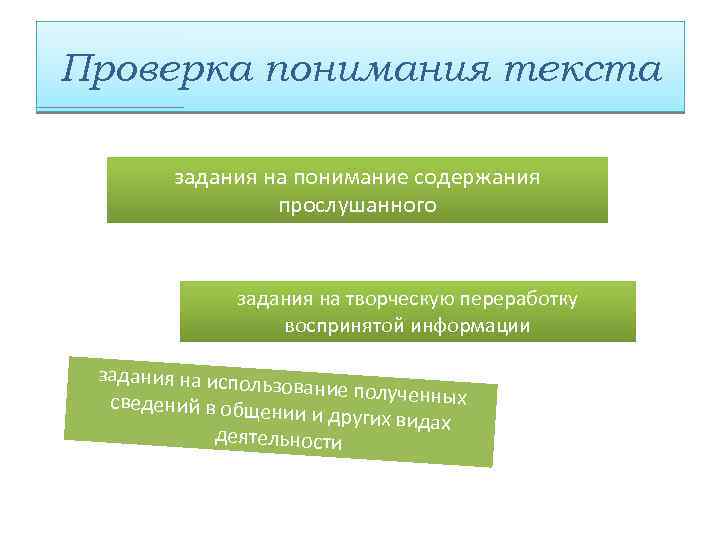 Проверка понимания текста

задания на понимание содержания прослушанного

задания на творческую переработку воспринятой информации

задания на использование полученных сведений в общении и других видах деятельности